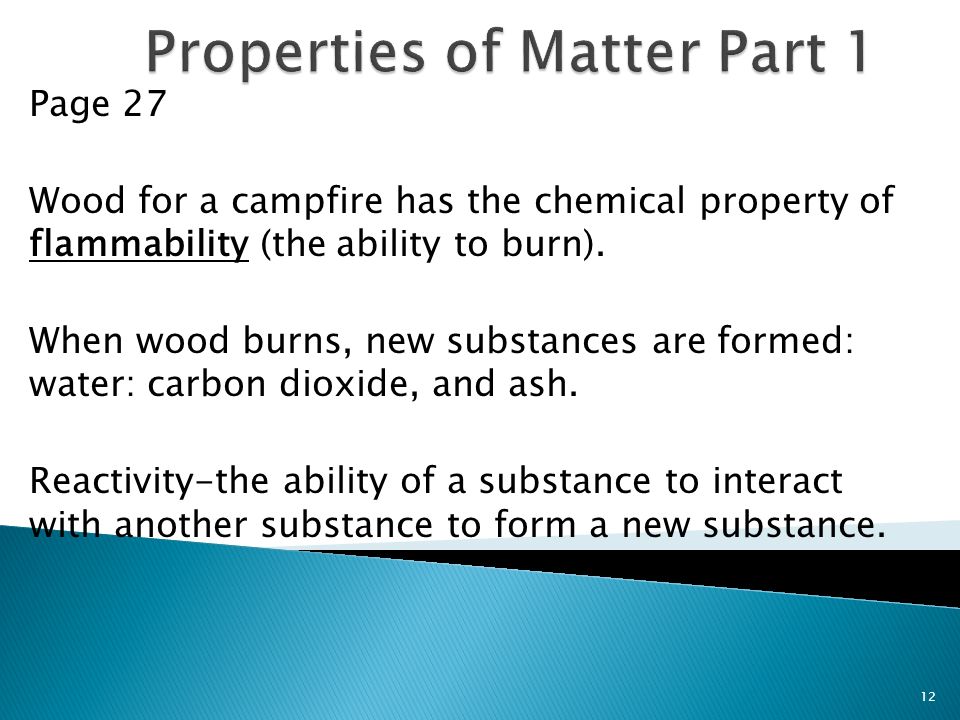 Properties of Matter Part 1

Page 27

Wood for a campfire has the chemical property of flammability (the ability to burn).

When wood burns, new substances are formed: water: carbon dioxide, and ash.

Reactivity-the ability of a substance to interact with another substance to form a new substance.

12